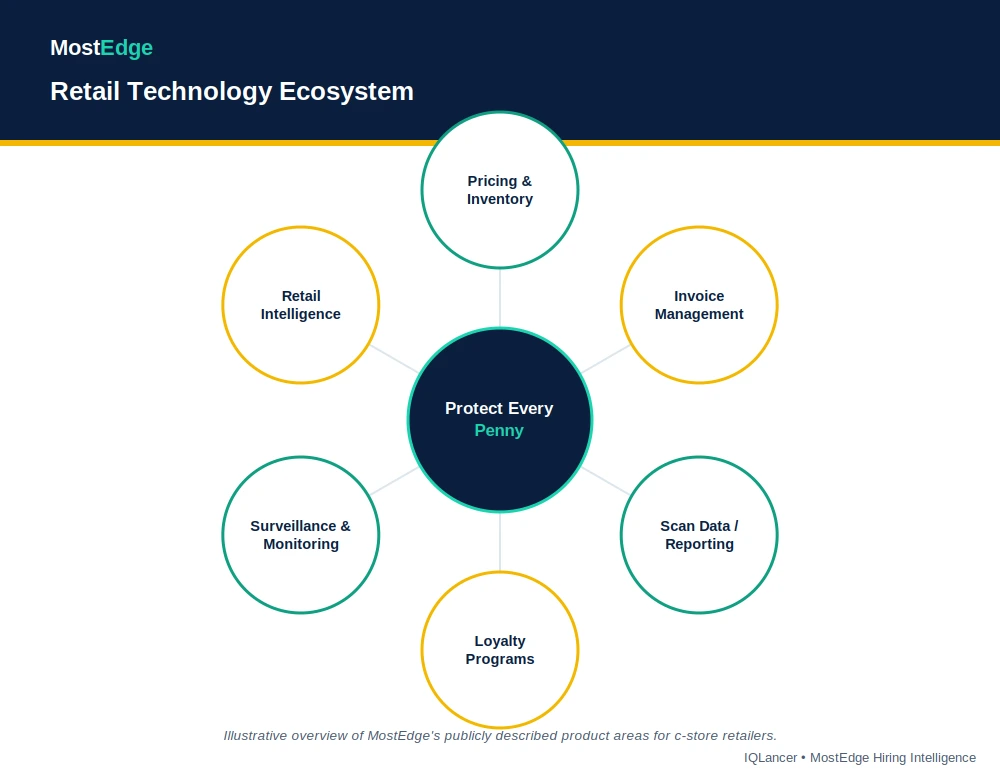 MostEdge

Retail Technology Ecosystem

Pricing & Inventory

Retail Intelligence

Invoice Management

Protect Every Penny

Surveillance & Monitoring

Scan Data / Reporting

Loyalty Programs

Illustrative overview of MostEdge's publicly described product areas for c-store retailers.

IQLancer • MostEdge Hiring Intelligence